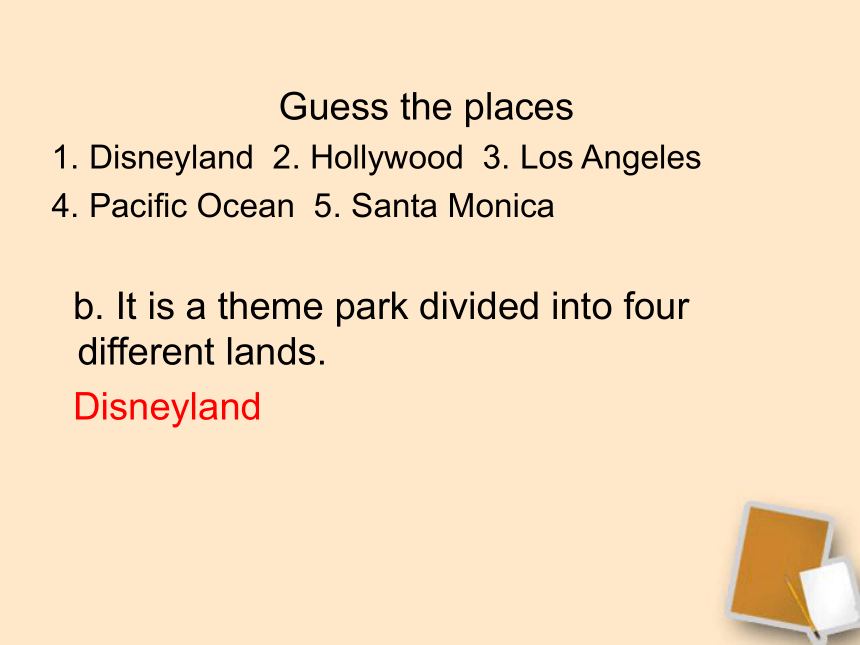 Guess the places

1. Disneyland 2. Hollywood 3. Los Angeles
4. Pacific Ocean 5. Santa Monica

b. It is a theme park divided into four different lands.

Disneyland